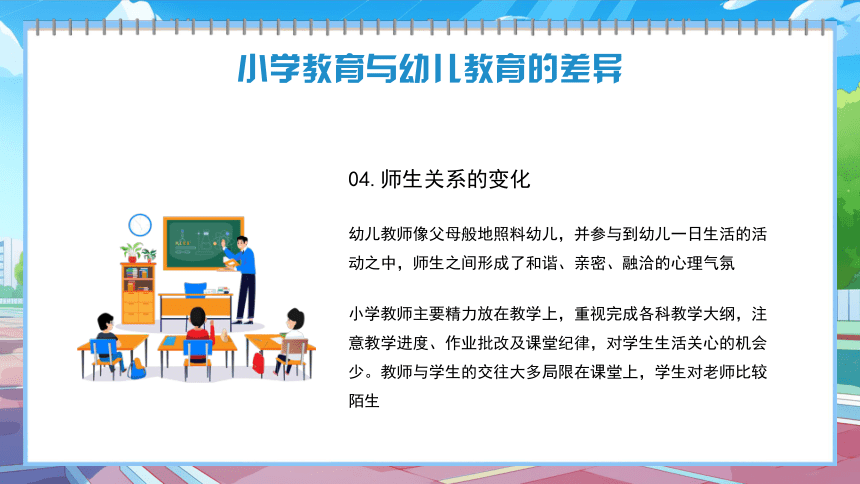 小学教育与幼儿教育的差异

04.师生关系的变化

幼儿教师像父母般地照料幼儿，并参与到幼儿一日生活的活动之中，师生之间形成了和谐、亲密、融洽的心理气氛

小学教师主要精力放在教学上，重视完成各科教学大纲，注意教学进度、作业批改及课堂纪律，对学生生活关心的机会少。教师与学生的交往大多局限在课堂上，学生对老师比较陌生